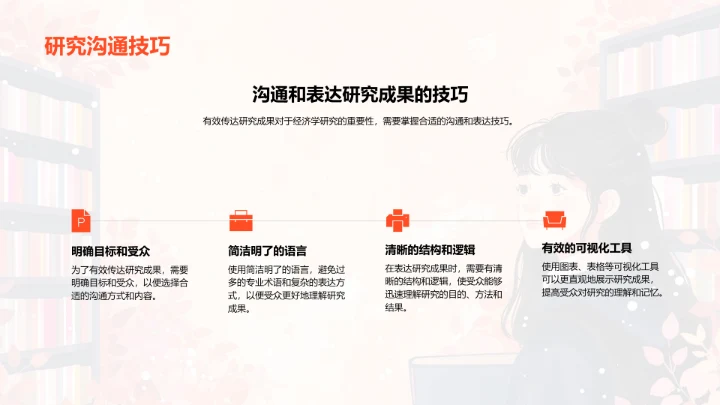 研究沟通技巧

沟通和表达研究成果的技巧

有效传达研究成果对于经济学研究的重要性，需要掌握合适的沟通和表达技巧。

明确目标和受众

为了有效传达研究成果，需要明确目标和受众，以便选择合适的沟通方式和内容。

简洁明了的语言

使用简洁明了的语言，避免过多的专业术语和复杂的表达方式，以便受众更好地理解研究成果。

清晰的结构和逻辑

在表达研究成果时，需要有清晰的结构和逻辑，使受众能够迅速理解研究的目的、方法和结果。

有效的可视化工具

使用图表、表格等可视化工具可以更直观地展示研究成果，提高受众对研究的理解和记忆。